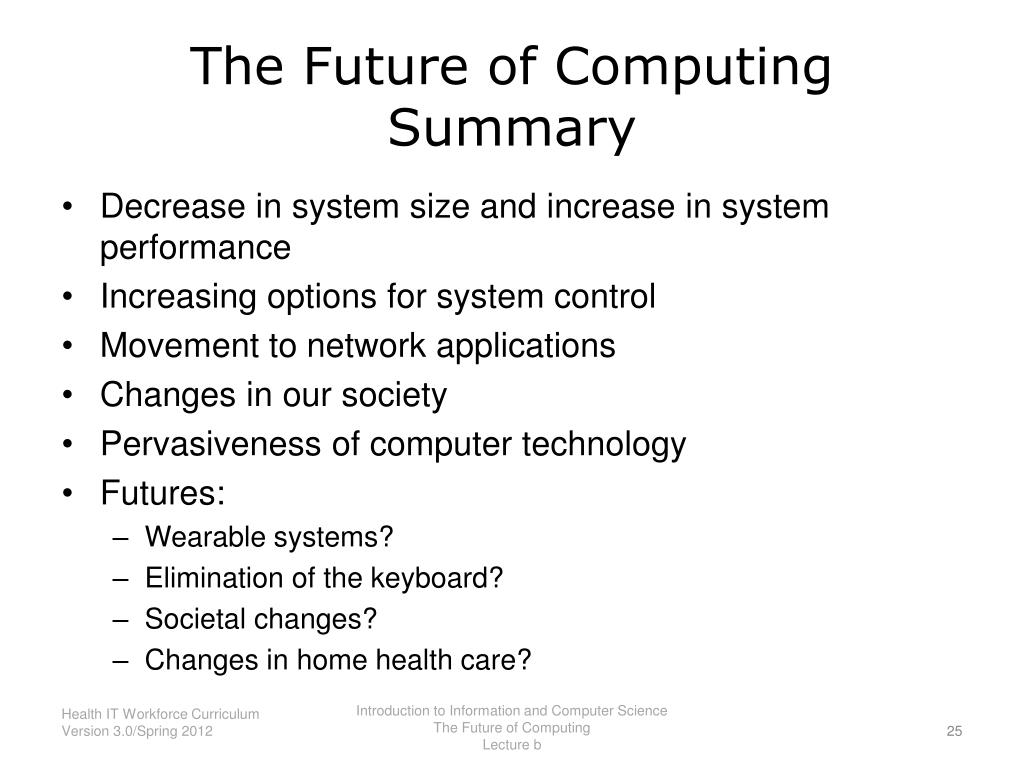 The Future of Computing Summary

• Decrease in system size and increase in system performance
• Increasing options for system control
• Movement to network applications
• Changes in our society
• Pervasiveness of computer technology
• Futures:
– Wearable systems?
– Elimination of the keyboard?
– Societal changes?
– Changes in home health care?

Health IT Workforce Curriculum
Version 3.0/Spring 2012

Introduction to Information and Computer Science
The Future of Computing
Lecture b

25